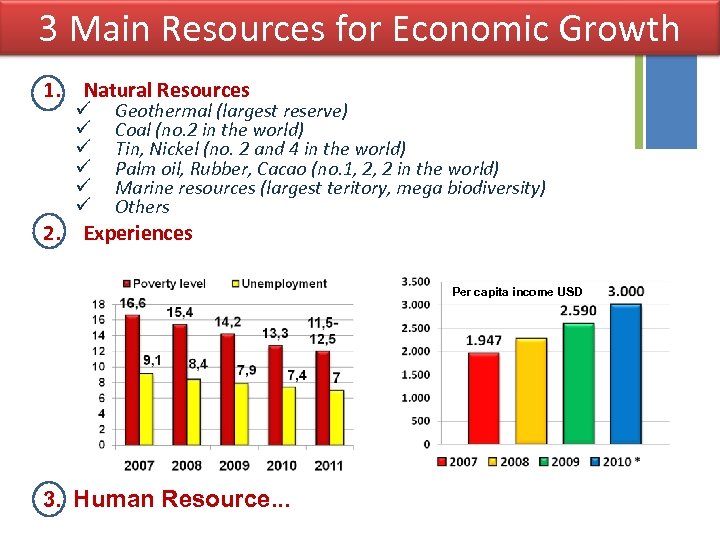 3 Main Resources for Economic Growth

1. Natural Resources
✓ Geothermal (largest reserve)
✓ Coal (no.2 in the world)
✓ Tin, Nickel (no. 2 and 4 in the world)
✓ Palm oil, Rubber, Cacao (no.1, 2, 2 in the world)
✓ Marine resources (largest teritory, mega biodiversity)
✓ Others

2. Experiences

Poverty level
Unemployment

18
16
14
12
10
8
6
4
2
0

16,6
9,1
15,4
8,4
14,2
7,9
13,3
7,4
11,5-12,5
7

2007
2008
2009
2010
2011

3.500
3.000
2.500
2.000
1.500
1.000
500
0

Per capita income USD
1.947
2.590
3.000

2007
2008
2009
2010 *

3. Human Resource...